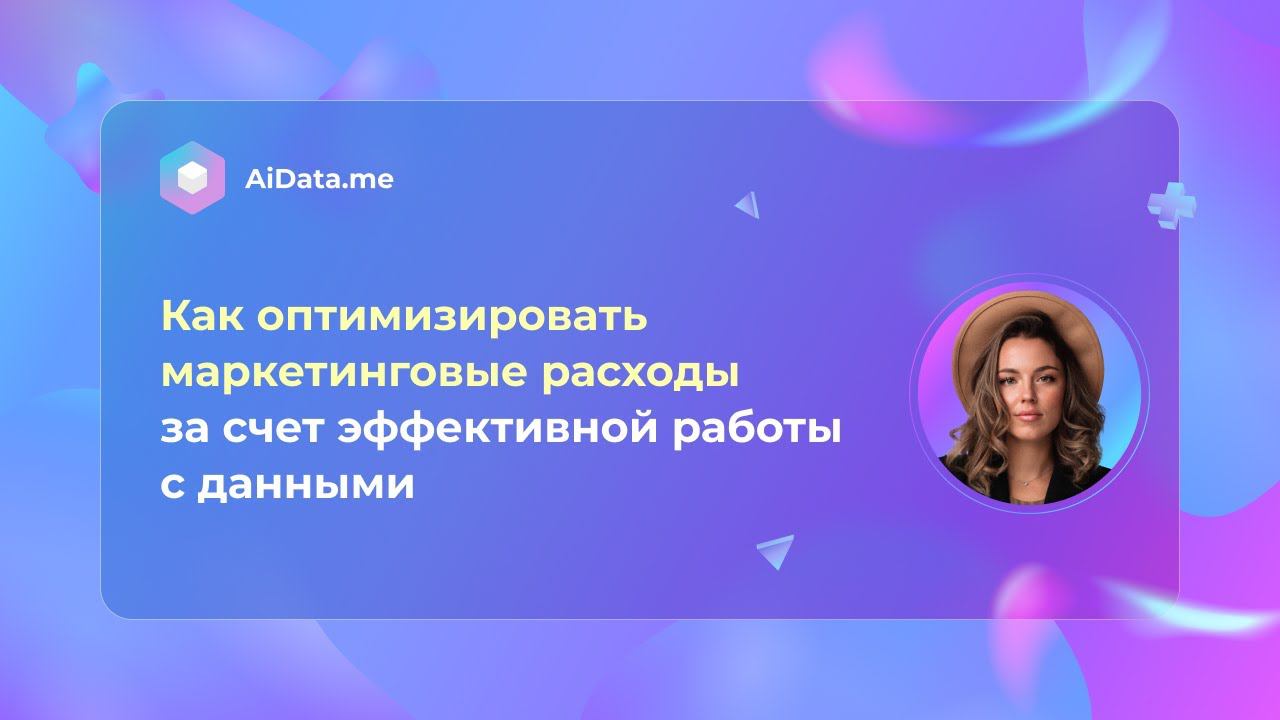 AiData.me

Как оптимизировать маркетинговые расходы за счет эффективной работы с данными